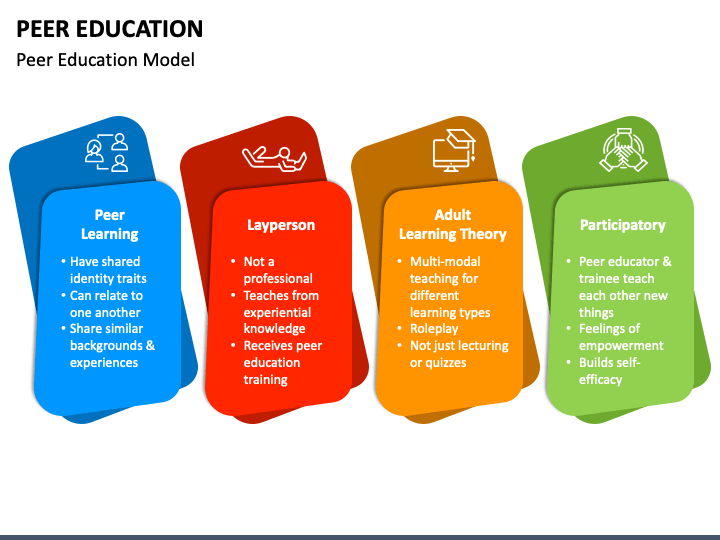 PEER EDUCATION

Peer Education Model

Peer Learning

• Have shared identity traits
• Can relate to one another
• Share similar backgrounds & experiences

Layperson

• Not a professional
• Teaches from experiential knowledge
• Receives peer education training

Adult Learning Theory

• Multi-modal teaching for different learning types
• Roleplay
• Not just lecturing or quizzes

Participatory

• Peer educator & trainee teach each other new things
• Feelings of empowerment
• Builds self-efficacy